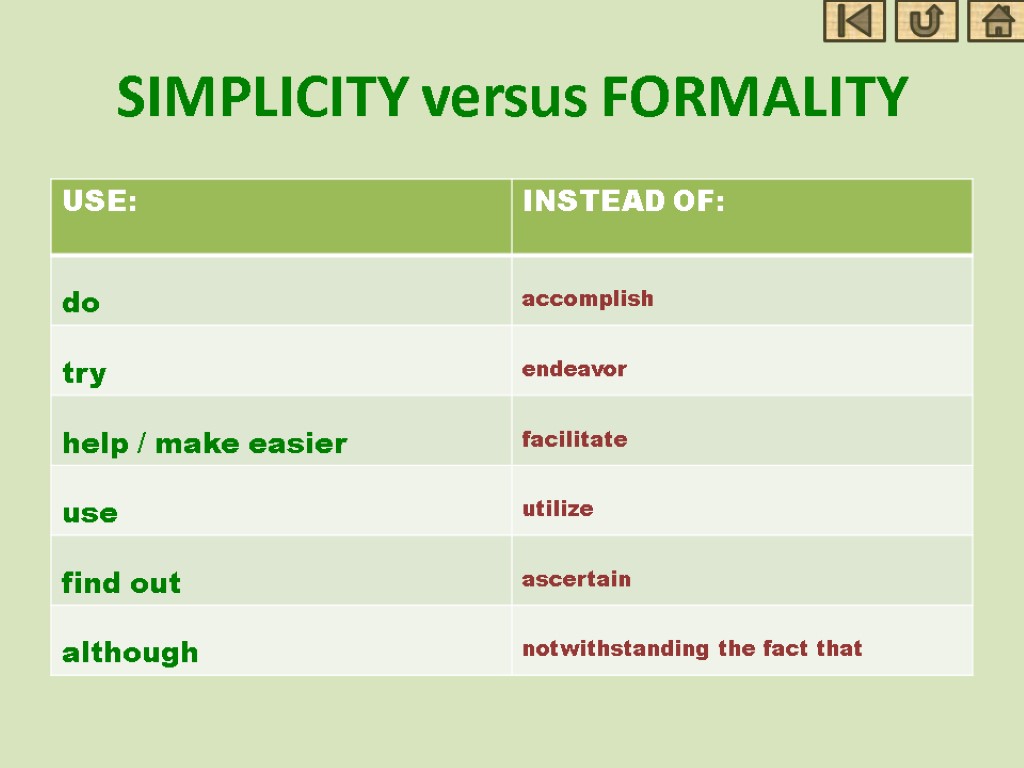 SIMPLICITY versus FORMALITY

| USE: | INSTEAD OF: |
|---|---|
| do | accomplish |
| try | endeavor |
| help / make easier | facilitate |
| use | utilize |
| find out | ascertain |
| although | notwithstanding the fact that |